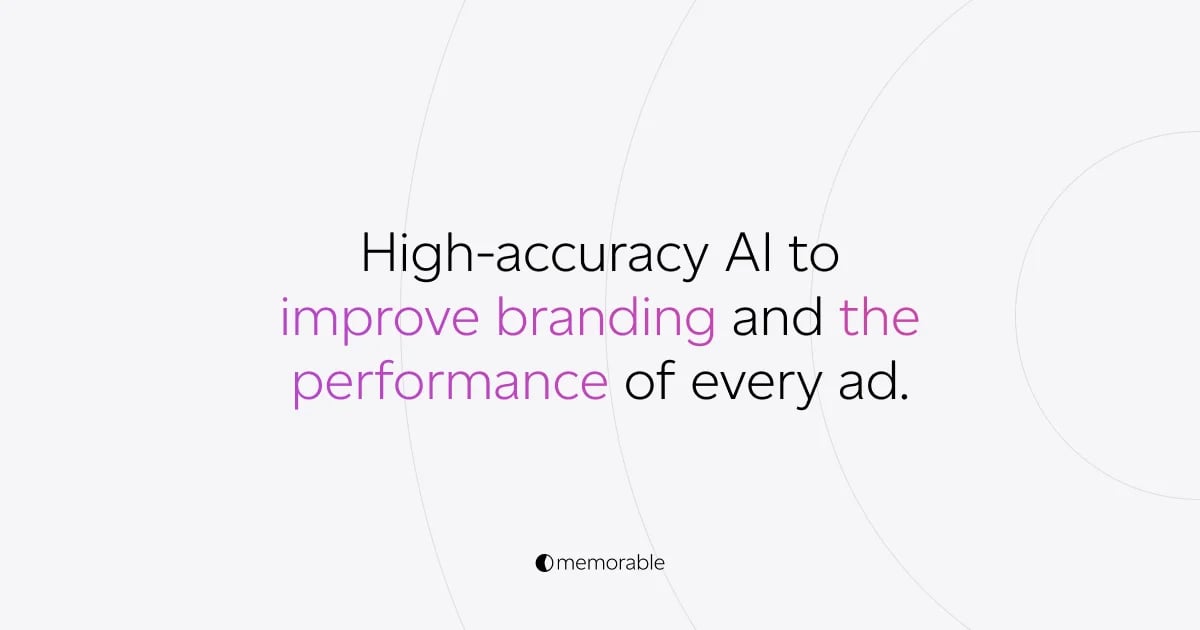 High-accuracy AI to improve branding and the performance of every ad.

memorable